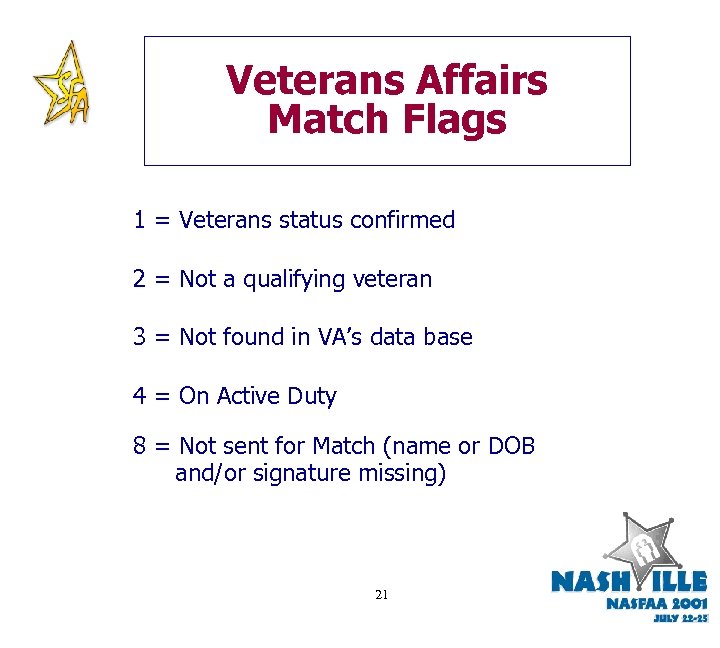 SFA

Veterans Affairs Match Flags

1 = Veterans status confirmed

2 = Not a qualifying veteran

3 = Not found in VA's data base

4 = On Active Duty

8 = Not sent for Match (name or DOB and/or signature missing)

21

NASHVILLE
NASFAA 2001
JULY 22-25